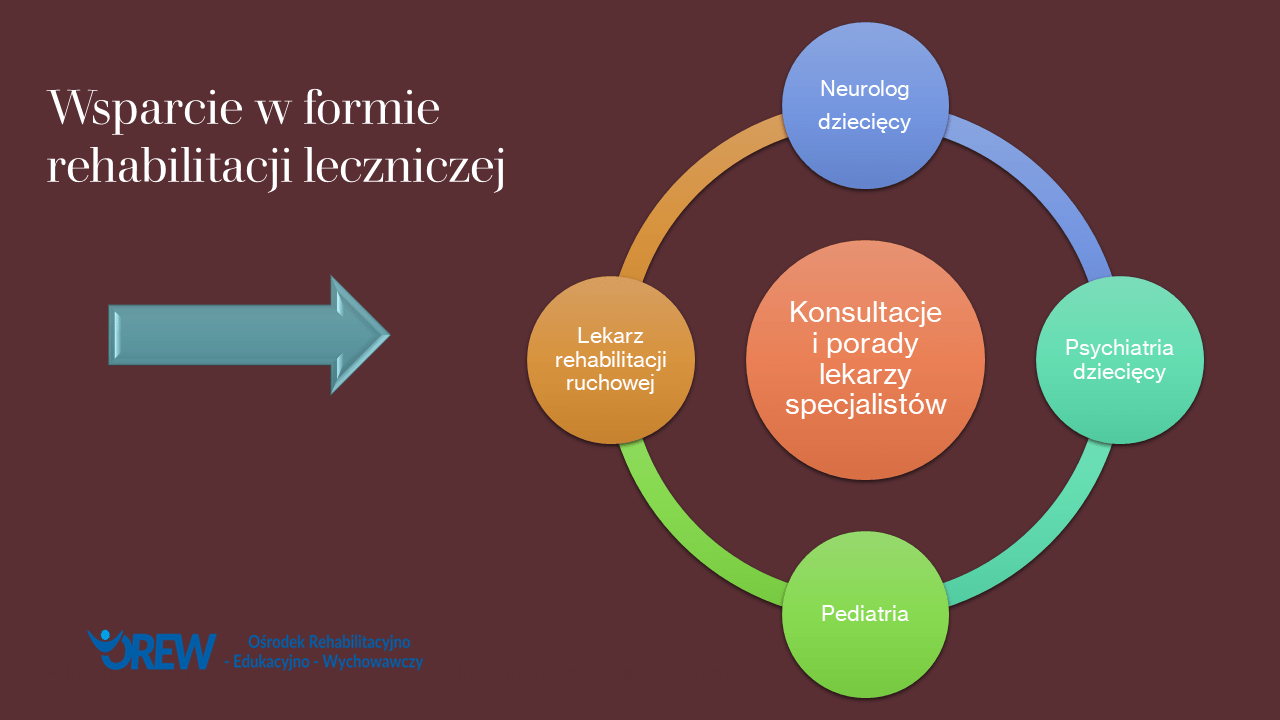 Wsparcie w formie rehabilitacji leczniczej

Neurolog dziecięcy

Lekarz rehabilitacji ruchowej

Konsultacje i porady lekarzy specjalistów

Psychiatria dziecięcy

Pediatria

OREW Ośrodek Rehabilitacyjno - Edukacyjno - Wychowawczy